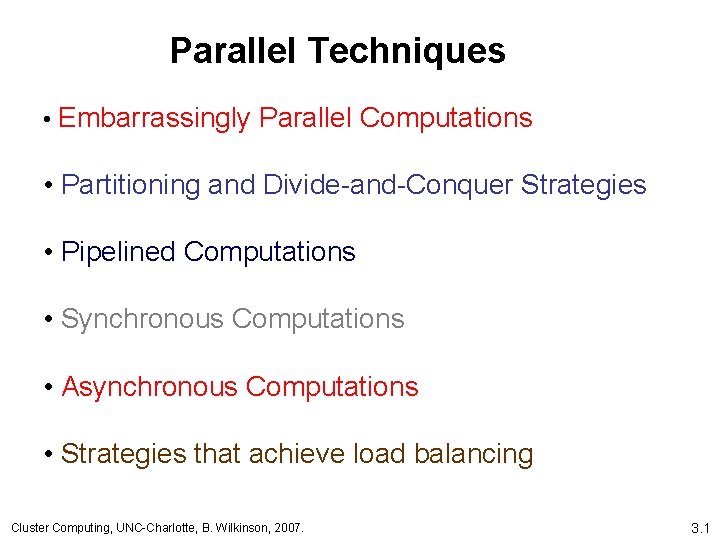 Parallel Techniques

• Embarrassingly Parallel Computations

• Partitioning and Divide-and-Conquer Strategies

• Pipelined Computations

• Synchronous Computations

• Asynchronous Computations

• Strategies that achieve load balancing

Cluster Computing, UNC-Charlotte, B. Wilkinson, 2007.

3.1